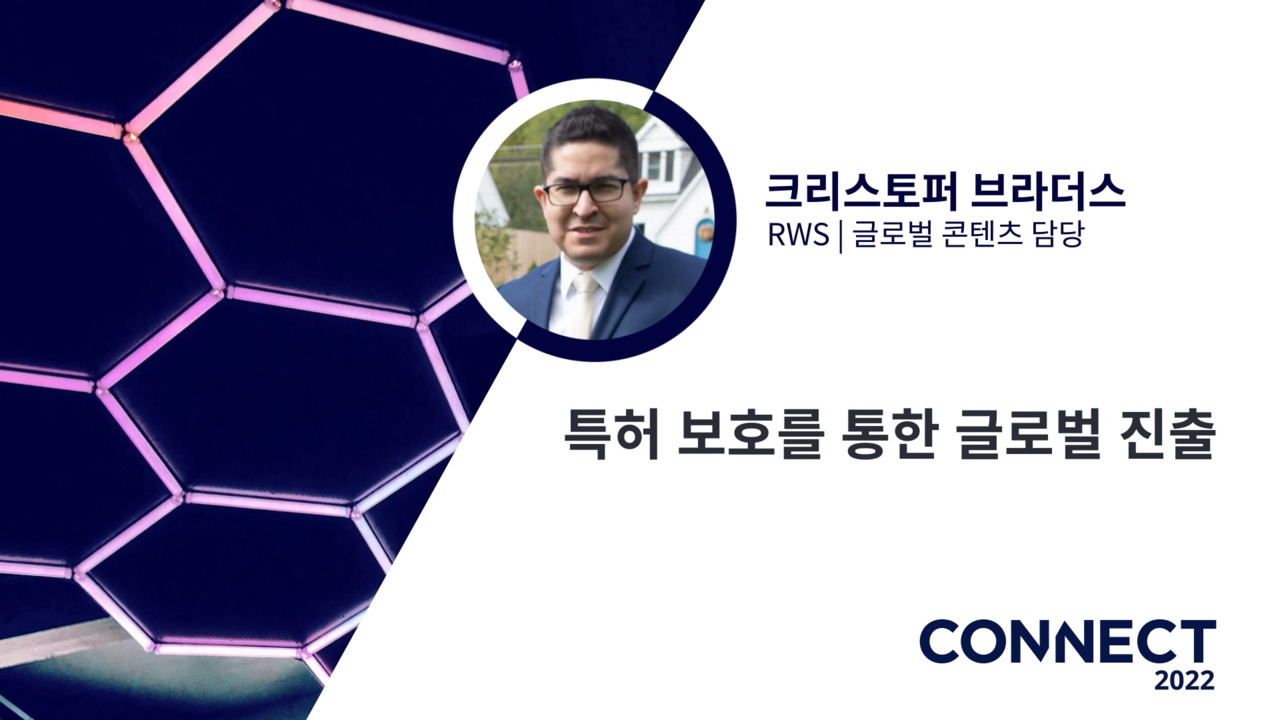 크리스토퍼 브라더스
RWS | 글로벌 콘텐츠 담당

특허 보호를 통한 글로벌 진출

CONNECT
2022